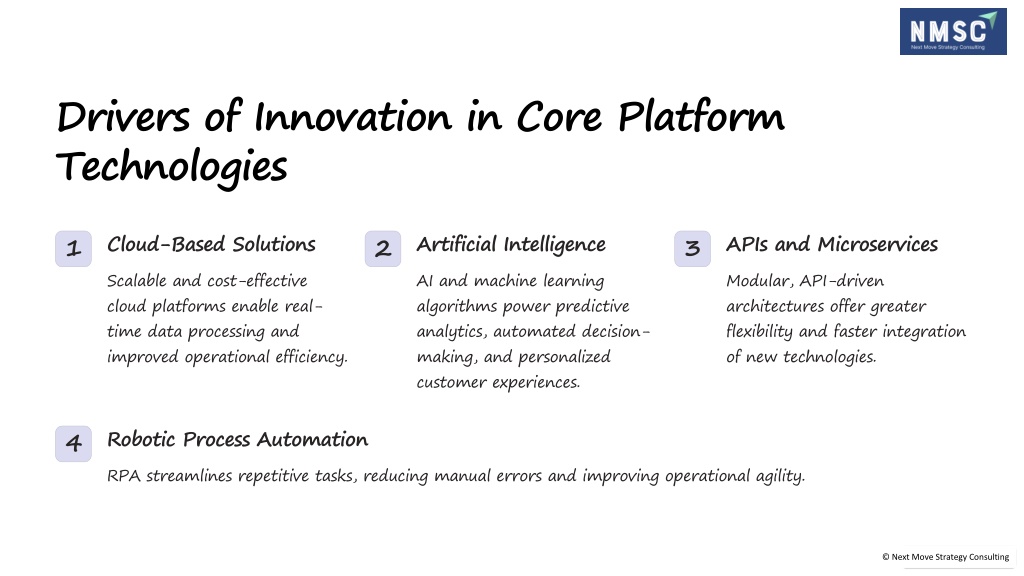 NMSC
Next Move Strategy Consulting

Drivers of Innovation in Core Platform Technologies

1
Cloud-Based Solutions
Scalable and cost-effective cloud platforms enable real-time data processing and improved operational efficiency.

2
Artificial Intelligence
AI and machine learning algorithms power predictive analytics, automated decision-making, and personalized customer experiences.

3
APIs and Microservices
Modular, API-driven architectures offer greater flexibility and faster integration of new technologies.

4
Robotic Process Automation
RPA streamlines repetitive tasks, reducing manual errors and improving operational agility.

© Next Move Strategy Consulting